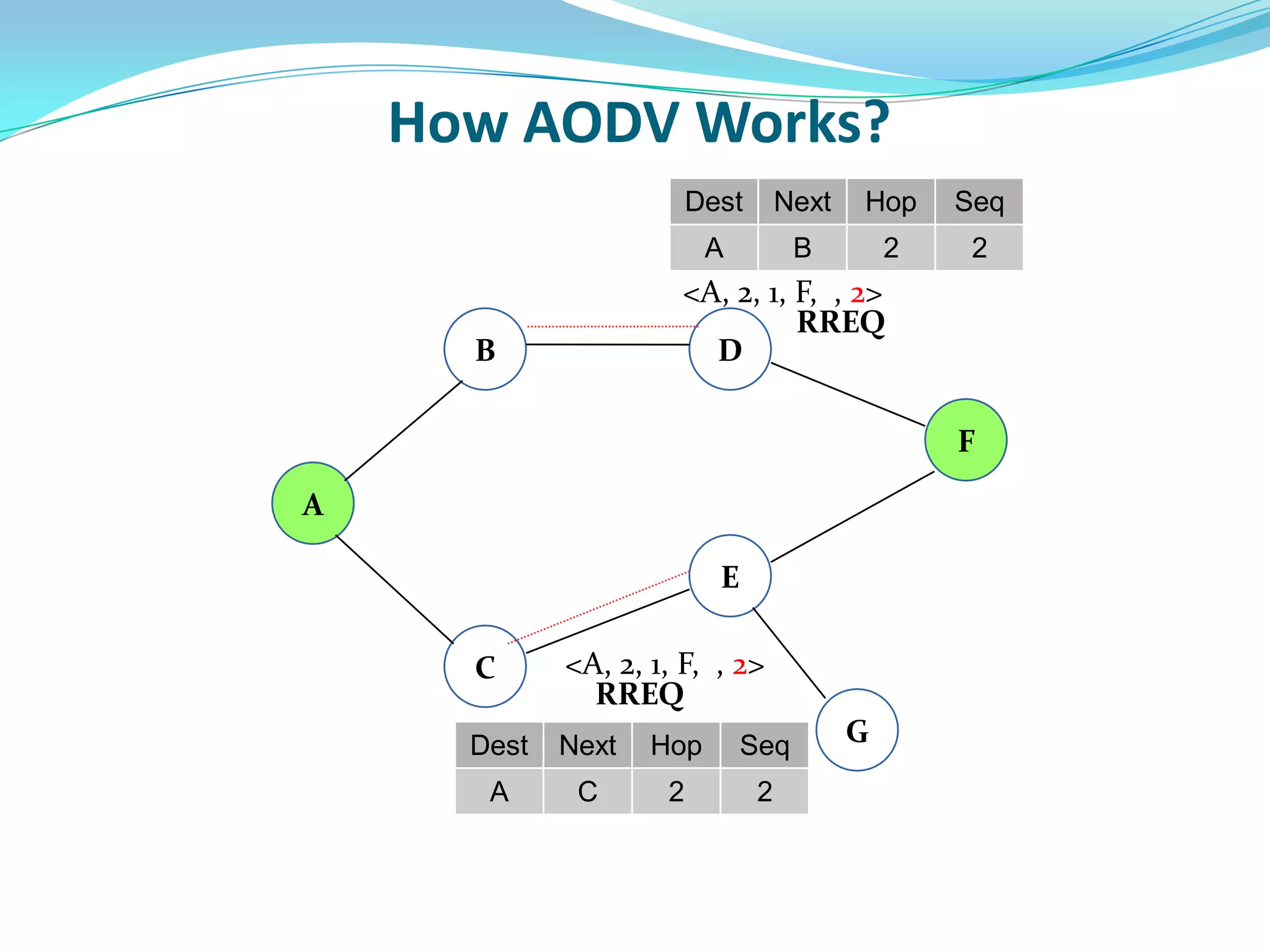 How AODV Works?

| Dest | Next | Hop | Seq |
|---|---|---|---|
| A | B | 2 | 2 |

<A, 2, 1, F, , 2>
RREQ

B

D

F

A

E

C

<A, 2, 1, F, , 2>
RREQ

G

| Dest | Next | Hop | Seq |
|---|---|---|---|
| A | C | 2 | 2 |